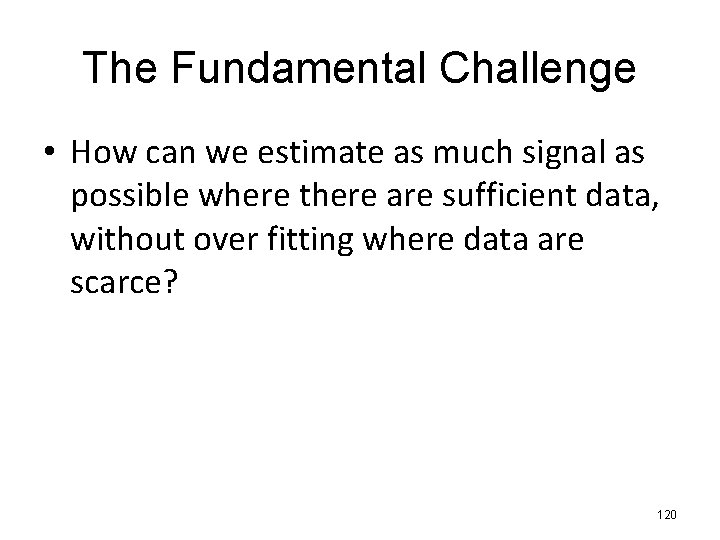 The Fundamental Challenge

• How can we estimate as much signal as possible where there are sufficient data, without over fitting where data are scarce?

120